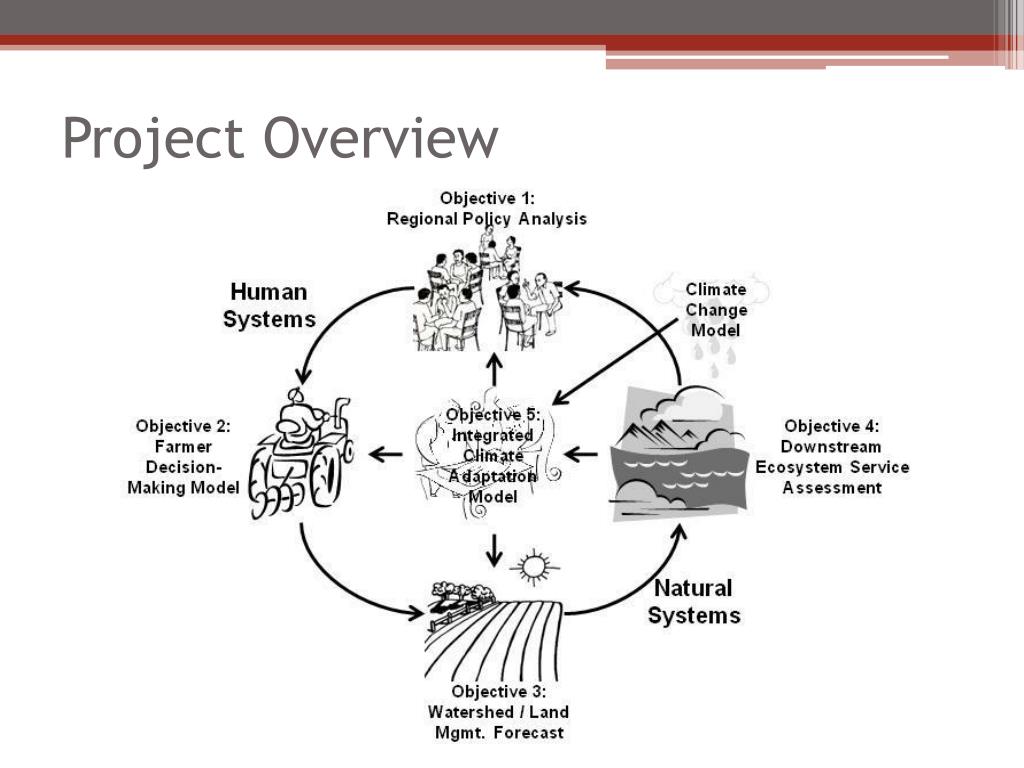 Project Overview

Objective 1:
Regional Policy Analysis

Human Systems

Climate Change Model

Objective 2:
Farmer Decision-Making Model

Objective 5:
Integrated Climate Adaptation Model

Objective 4:
Downstream Ecosystem Service Assessment

Natural Systems

Objective 3:
Watershed / Land Mgmt. Forecast